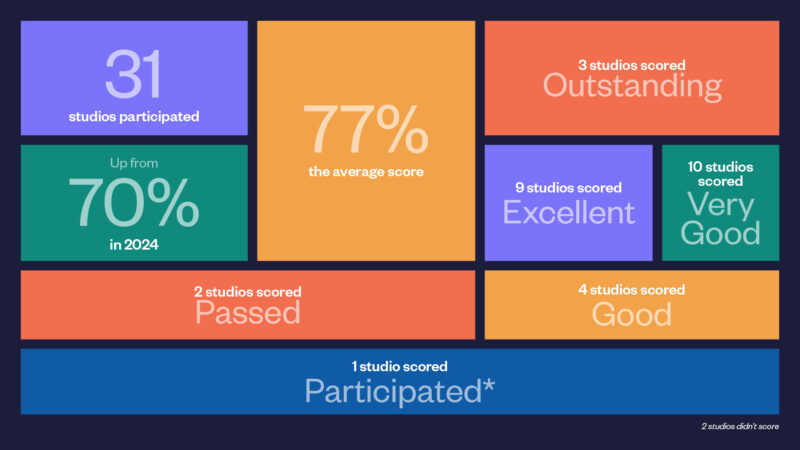 31
studios participated

Up from
70%
in 2024

77%
the average score

3 studios scored
Outstanding

9 studios scored
Excellent

10 studios scored
Very Good

2 studios scored
Passed

4 studios scored
Good

1 studio scored
Participated*

2 studios didn't score